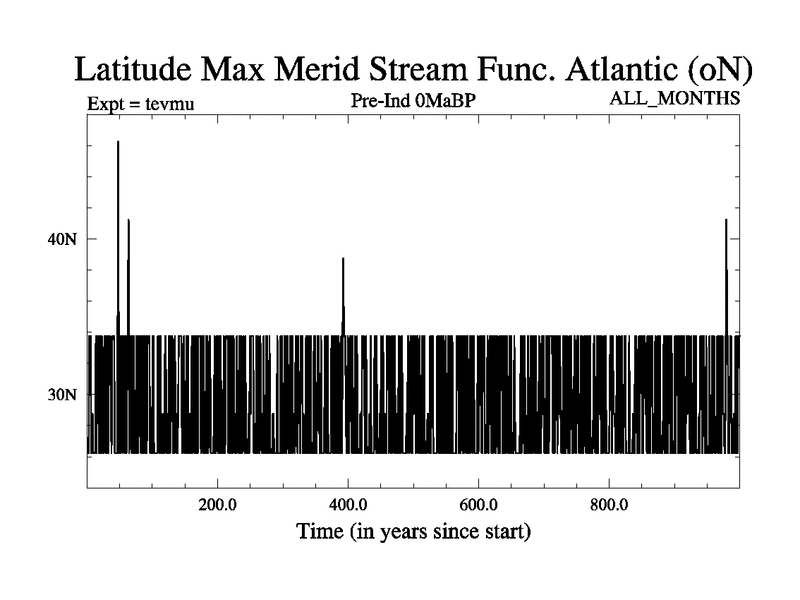 Latitude Max Merid Stream Func. Atlantic (oN)

Expt = tevmu

Pre-Ind 0MaBP

ALL_MONTHS

40N

30N

200.0

400.0

600.0

800.0

Time (in years since start)